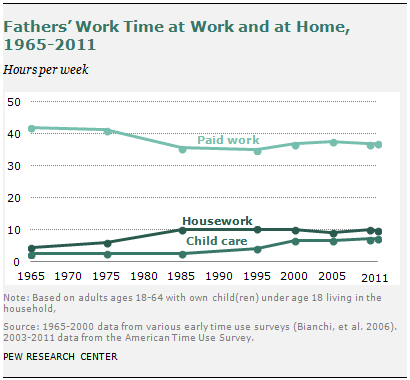 Fathers' Work Time at Work and at Home, 1965-2011

Hours per week

50
40
30
20
10
0

Paid work
Housework
Child care

1965 1970 1975 1980 1985 1990 1995 2000 2005 2011

Note: Based on adults ages 18-64 with own child(ren) under age 18 living in the household,

Source: 1965-2000 data from various early time use surveys (Bianchi, et al. 2006). 2003-2011 data from the American Time Use Survey.

PEW RESEARCH CENTER